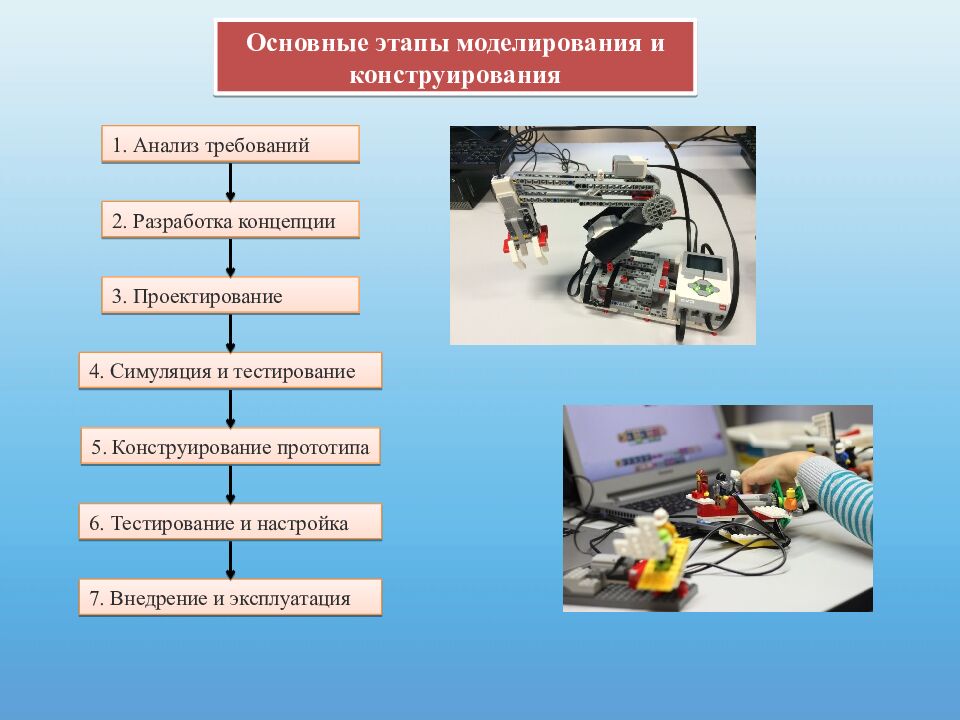 Основные этапы моделирования и конструирования

1. Анализ требований

2. Разработка концепции

3. Проектирование

4. Симуляция и тестирование

5. Конструирование прототипа

6. Тестирование и настройка

7. Внедрение и эксплуатация